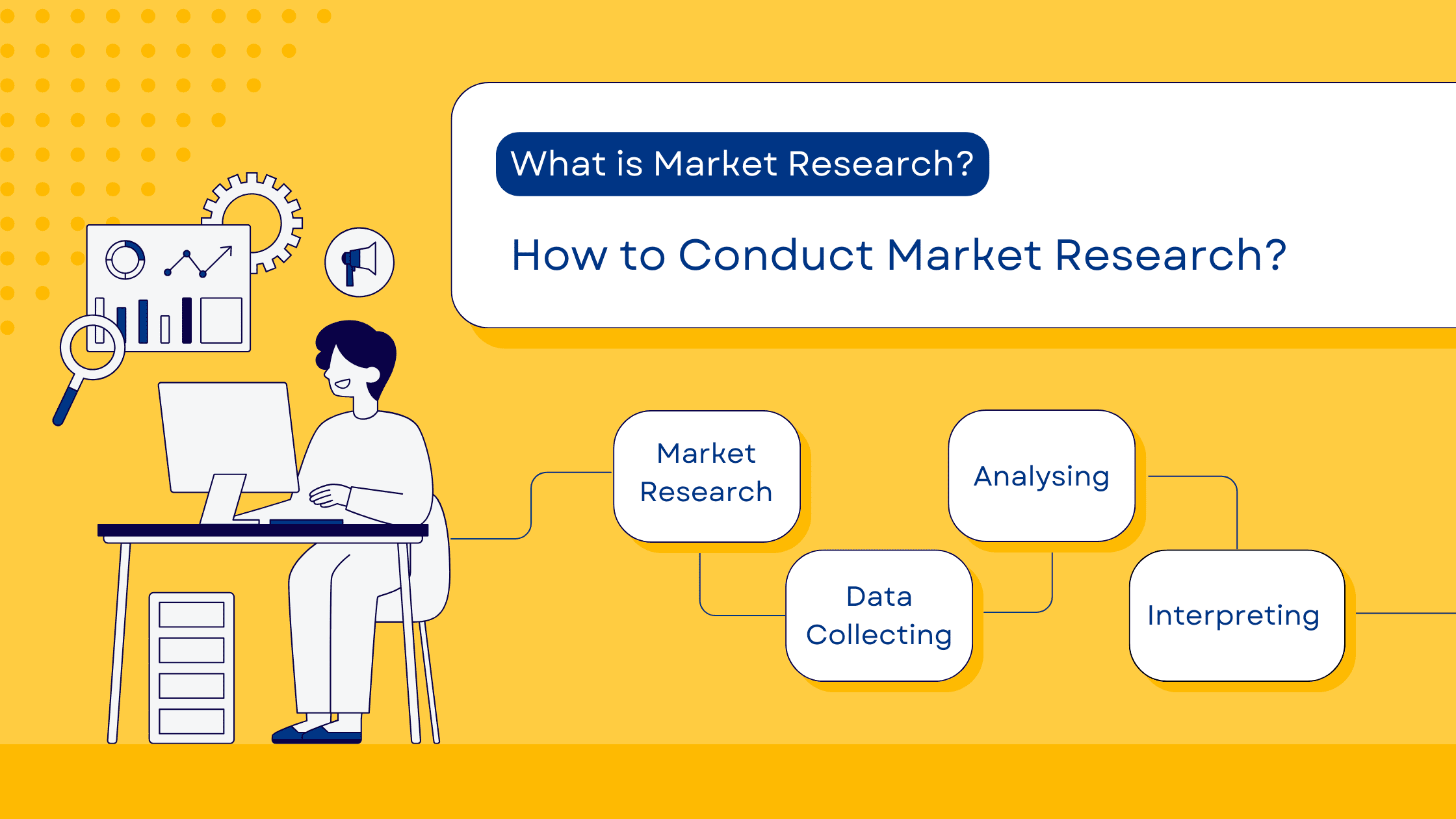 What is Market Research?

How to Conduct Market Research?

Market Research

Data Collecting

Analysing

Interpreting